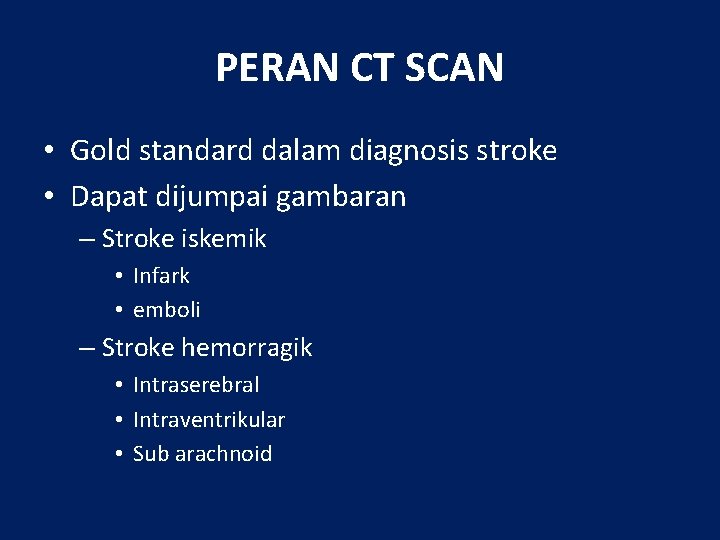 PERAN CT SCAN

• Gold standard dalam diagnosis stroke
• Dapat dijumpai gambaran
– Stroke iskemik
• Infark
• emboli
– Stroke hemorragik
• Intraserebral
• Intraventrikular
• Sub arachnoid